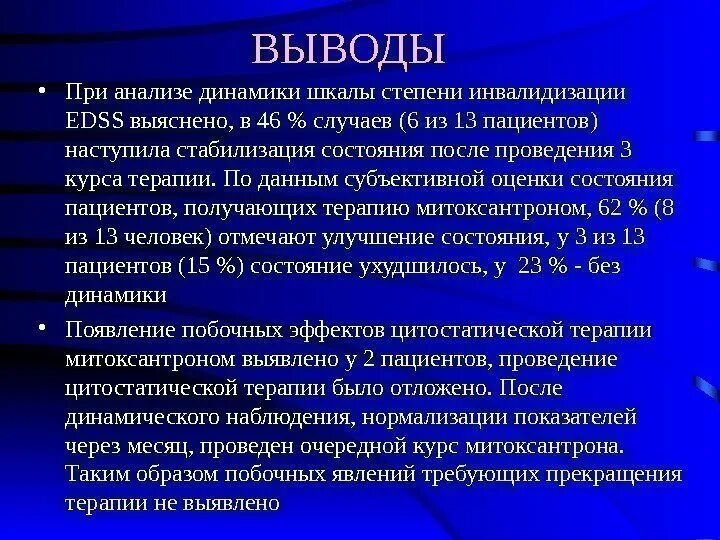 ВЫВОДЫ

• При анализе динамики шкалы степени инвалидизации EDSS выяснено, в 46 % случаев (6 из 13 пациентов) наступила стабилизация состояния после проведения 3 курса терапии. По данным субъективной оценки состояния пациентов, получающих терапию митоксантроном, 62 % (8 из 13 человек) отмечают улучшение состояния, у 3 из 13 пациентов (15 %) состояние ухудшилось, у 23 % - без динамики

• Появление побочных эффектов цитостатической терапии митоксантроном выявлено у 2 пациентов, проведение цитостатической терапии было отложено. После динамического наблюдения, нормализации показателей через месяц, проведен очередной курс митоксантрона. Таким образом побочных явлений требующих прекращения терапии не выявлено